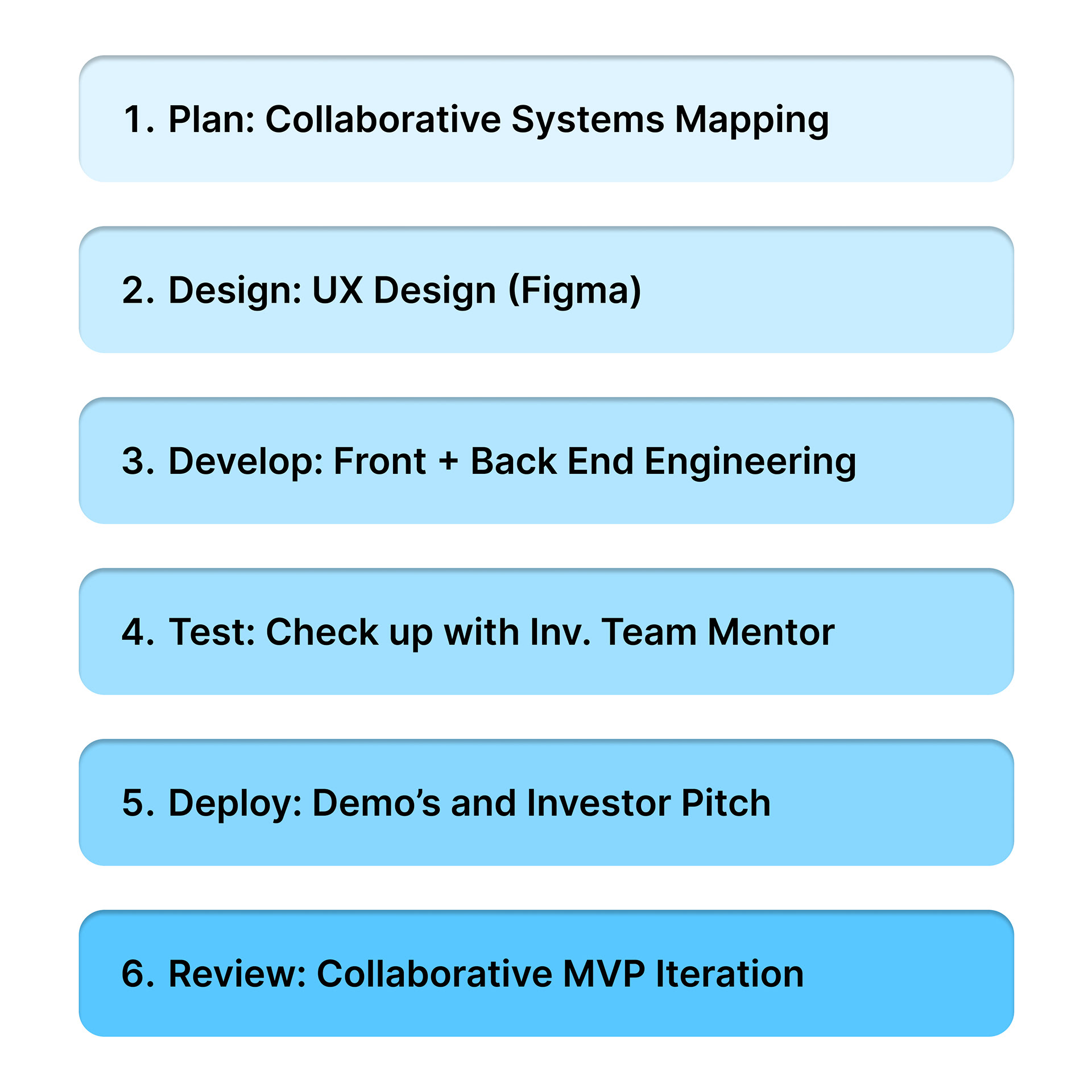 1. Plan: Collaborative Systems Mapping

2. Design: UX Design (Figma)

3. Develop: Front + Back End Engineering

4. Test: Check up with Inv. Team Mentor

5. Deploy: Demo’s and Investor Pitch

6. Review: Collaborative MVP Iteration